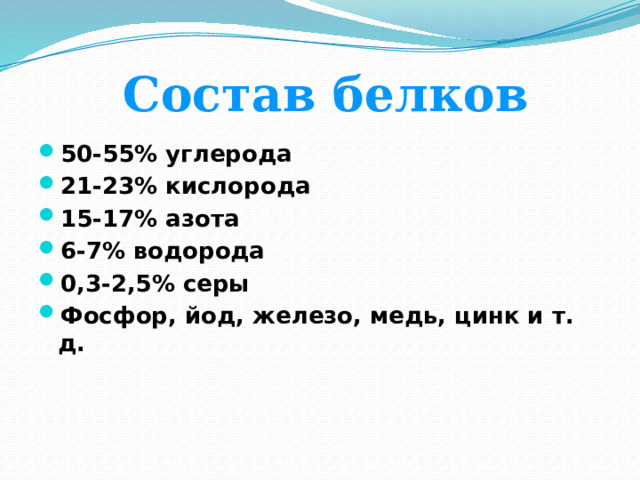 Состав белков

- 50-55% углерода
- 21-23% кислорода
- 15-17% азота
- 6-7% водорода
- 0,3-2,5% серы
- Фосфор, йод, железо, медь, цинк и т. д.